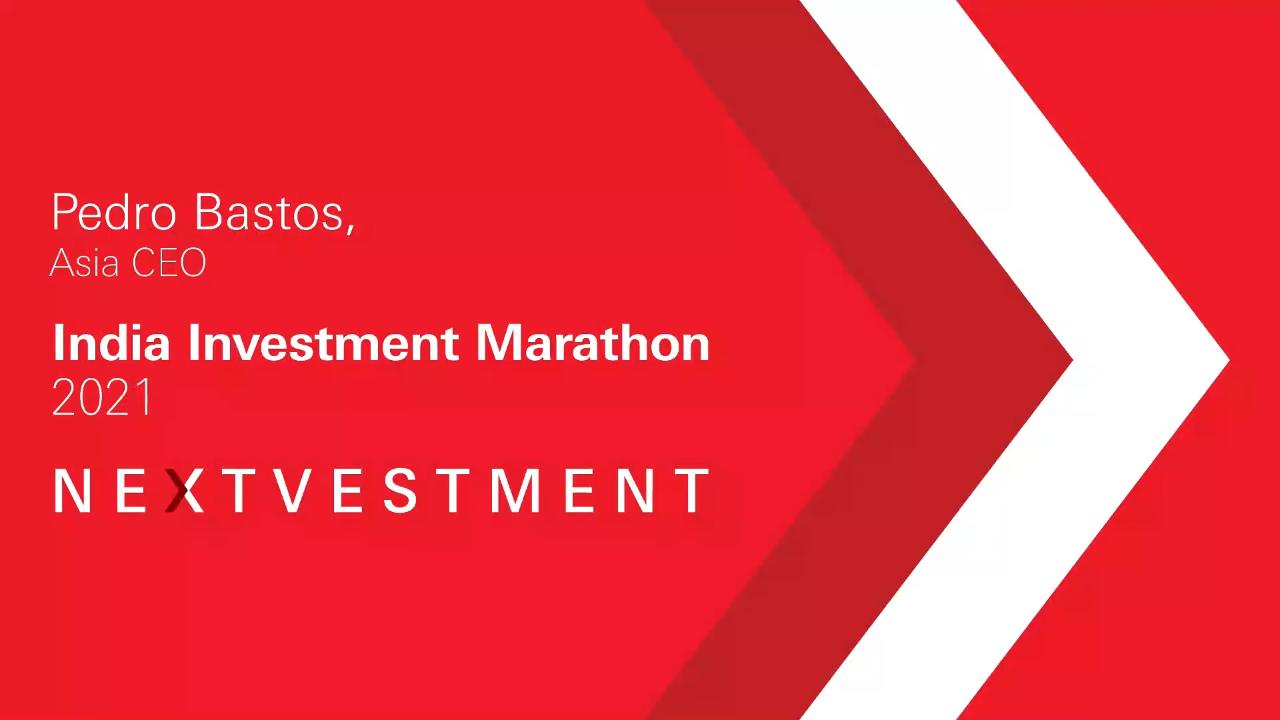 Pedro Bastos,
Asia CEO

India Investment Marathon
2021

NEXTVESTMENT